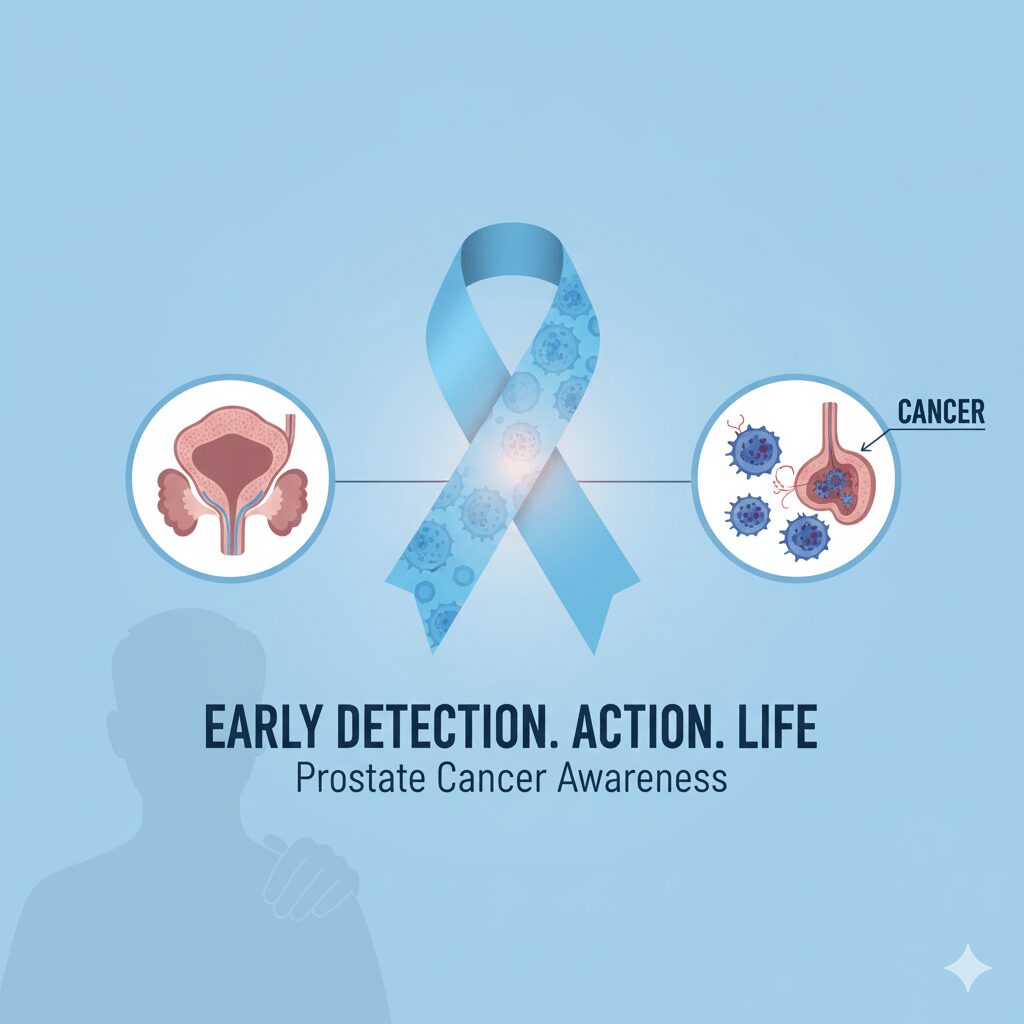 CANCER

EARLY DETECTION. ACTION. LIFE
Prostate Cancer Awareness